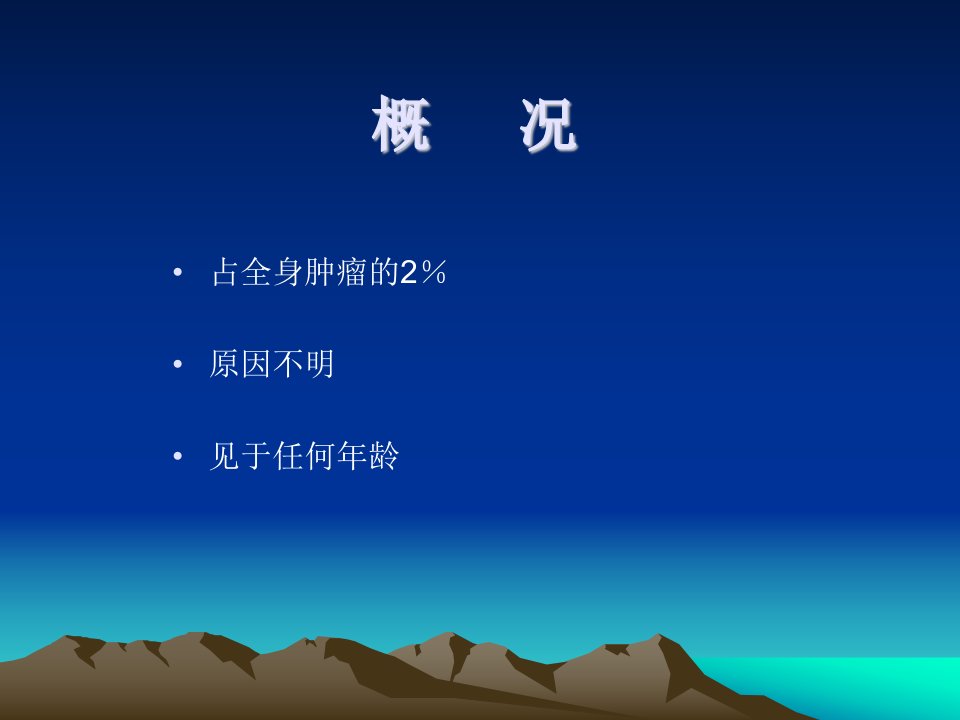 概　况

• 占全身肿瘤的2％

• 原因不明

• 见于任何年龄